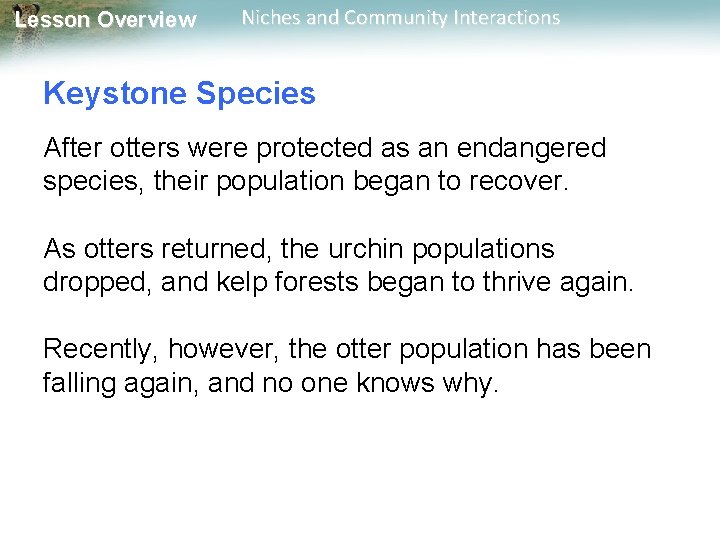 Lesson Overview Niches and Community Interactions

Keystone Species

After otters were protected as an endangered species, their population began to recover.

As otters returned, the urchin populations dropped, and kelp forests began to thrive again.

Recently, however, the otter population has been falling again, and no one knows why.